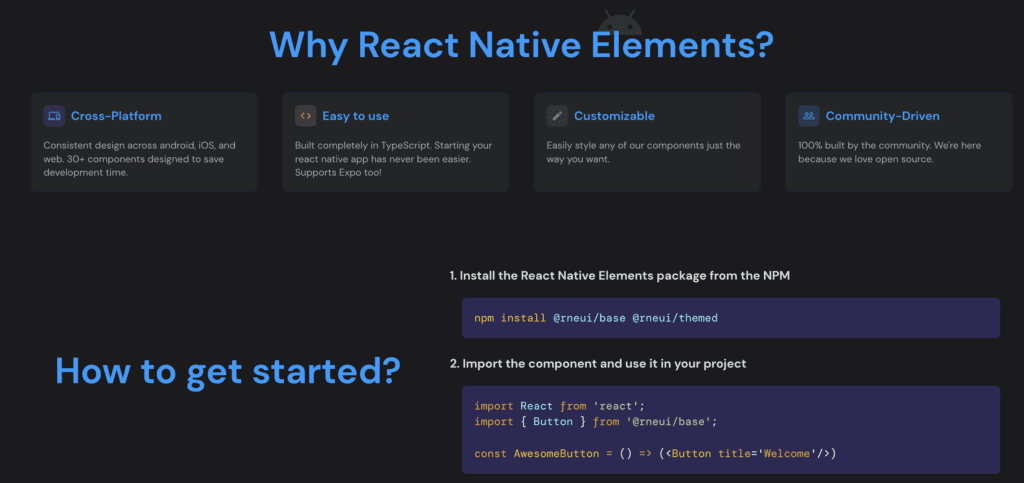 Why React Native Elements?

Cross-Platform
Consistent design across android, iOS, and web. 30+ components designed to save development time.

Easy to use
Built completely in TypeScript. Starting your react native app has never been easier. Supports Expo too!

Customizable
Easily style any of our components just the way you want.

Community-Driven
100% built by the community. We're here because we love open source.

How to get started?

1. Install the React Native Elements package from the NPM

npm install @rneui/base @rneui/themed

2. Import the component and use it in your project

import React from 'react';
import { Button } from '@rneui/base';

const AwesomeButton = () => (<Button title='Welcome'/>)